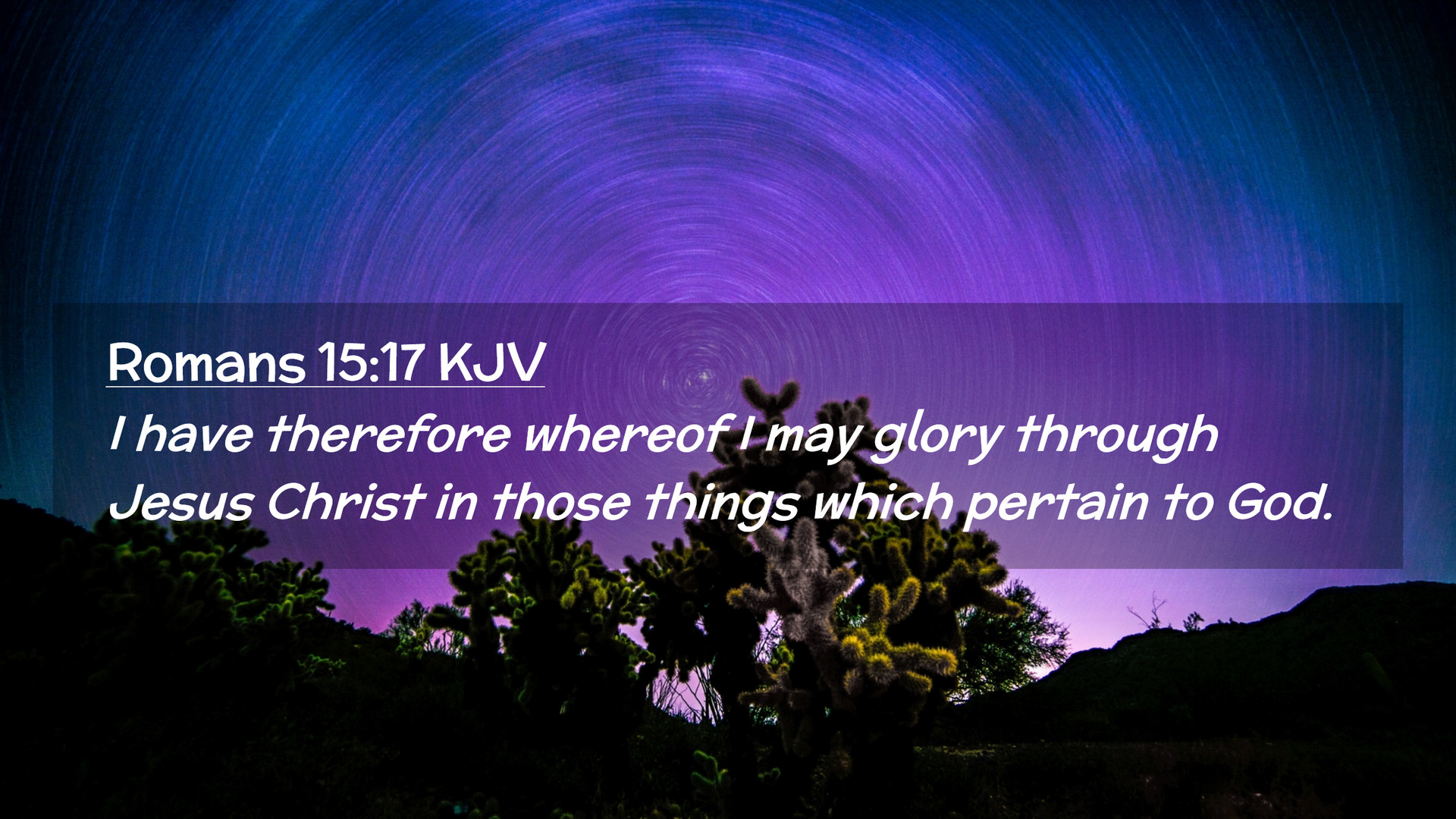 Romans 15:17 KJV

I have therefore whereof I may glory through Jesus Christ in those things which pertain to God.